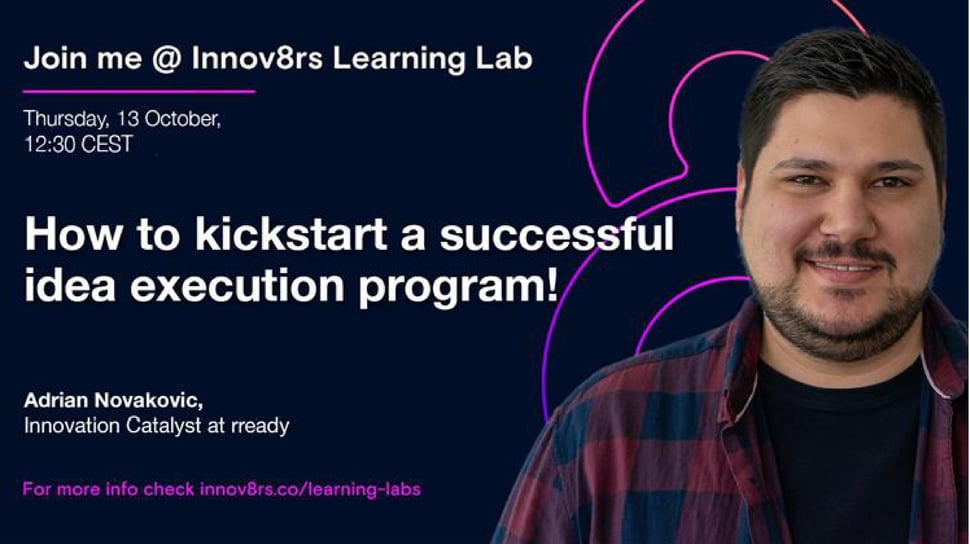 Join me @ Innov8rs Learning Lab

Thursday, 13 October, 12:30 CEST

How to kickstart a successful idea execution program!

Adrian Novakovic,
Innovation Catalyst at rready

For more info check innov8rs.co/learning-labs